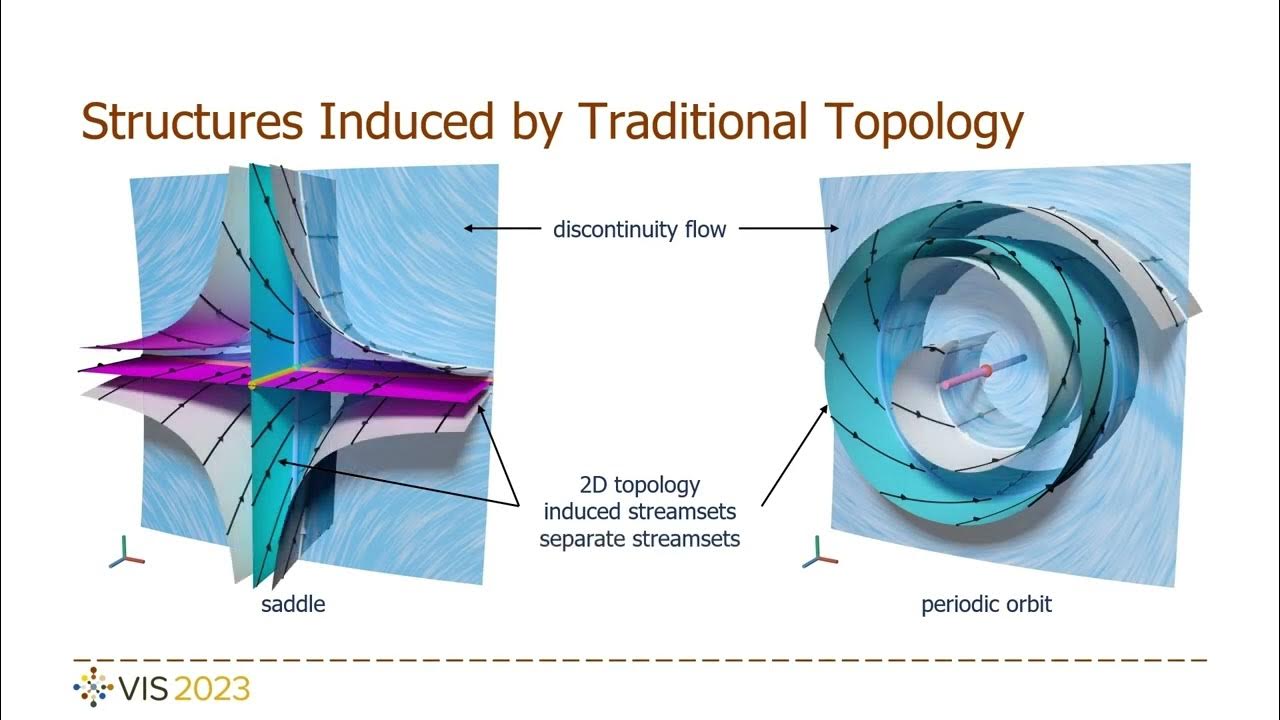 Structures Induced by Traditional Topology

discontinuity flow

2D topology
induced streamsets
separate streamsets

saddle

periodic orbit

VIS 2023